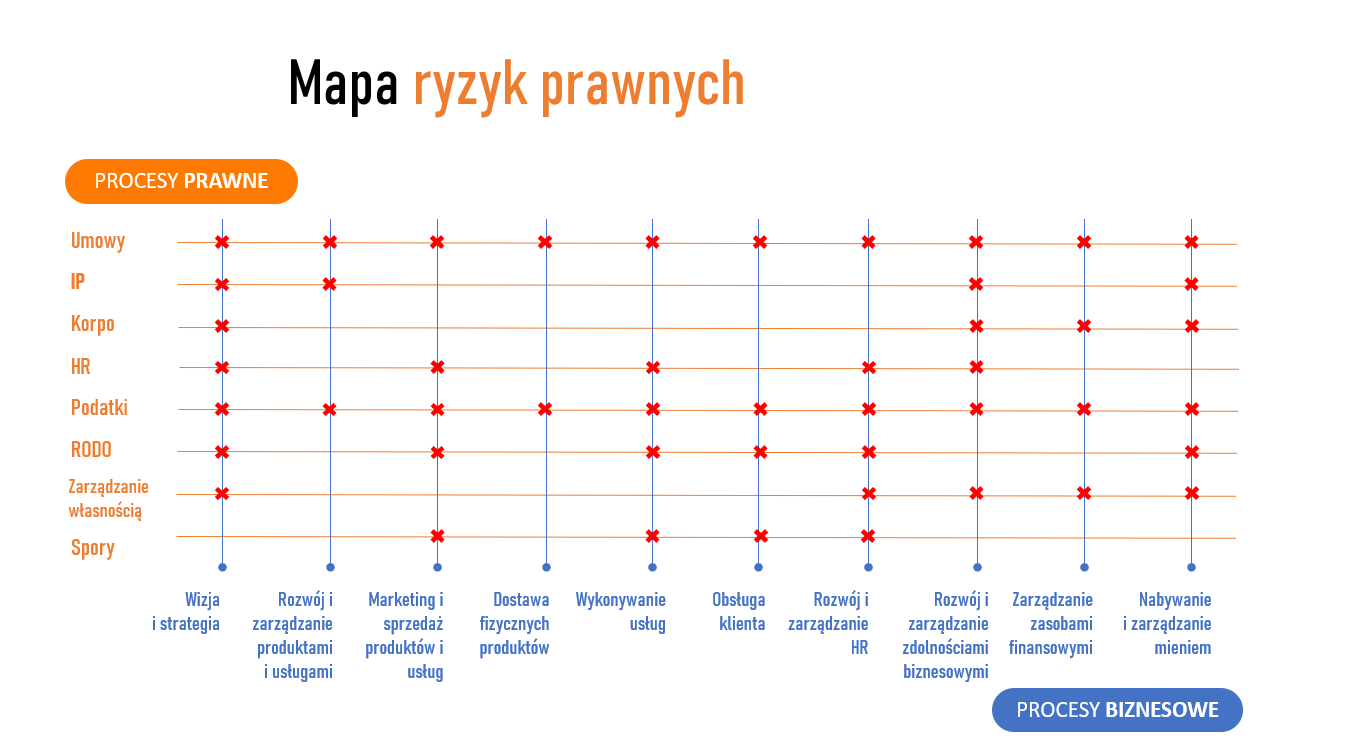 Mapa ryzyk prawnych

PROCESY PRAWNE

Umowy
IP
Korpo
HR
Podatki
RODO
Zarządzanie własnością
Spory

Wizja i strategia

Rozwój i zarządzanie produktami i usługami

Marketing i sprzedaż produktów i usług

Dostawa fizycznych produktów

Wykonywanie usług

Obsługa klienta

Rozwój i zarządzanie HR

Rozwój i zarządzanie zdolnościami biznesowymi

Zarządzanie zasobami finansowymi

Nabywanie i zarządzanie mieniem

PROCESY BIZNESOWE